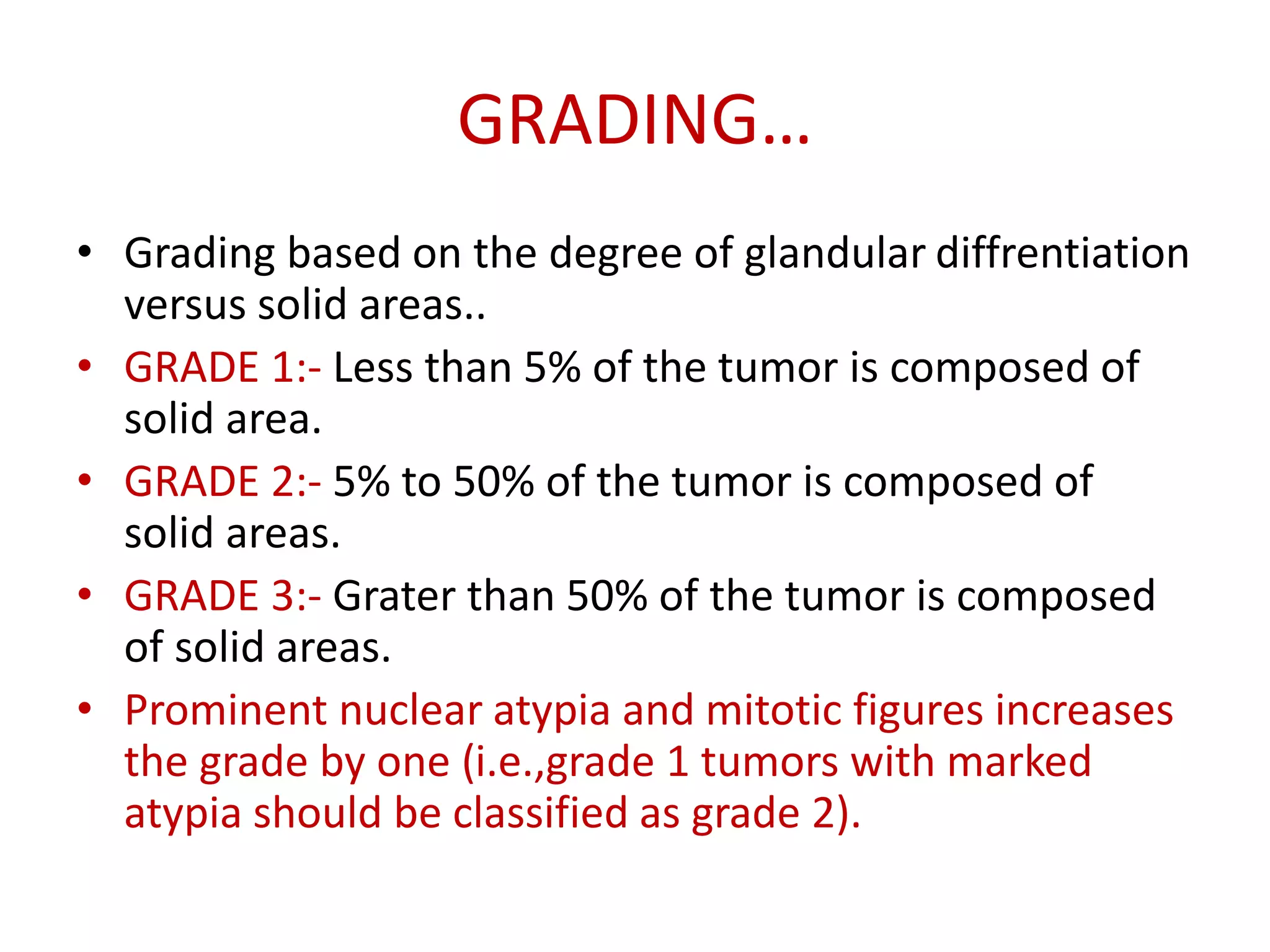 GRADING…

• Grading based on the degree of glandular diffrentiation versus solid areas..

• GRADE 1:- Less than 5% of the tumor is composed of solid area.

• GRADE 2:- 5% to 50% of the tumor is composed of solid areas.

• GRADE 3:- Grater than 50% of the tumor is composed of solid areas.

• Prominent nuclear atypia and mitotic figures increases the grade by one (i.e.,grade 1 tumors with marked atypia should be classified as grade 2).